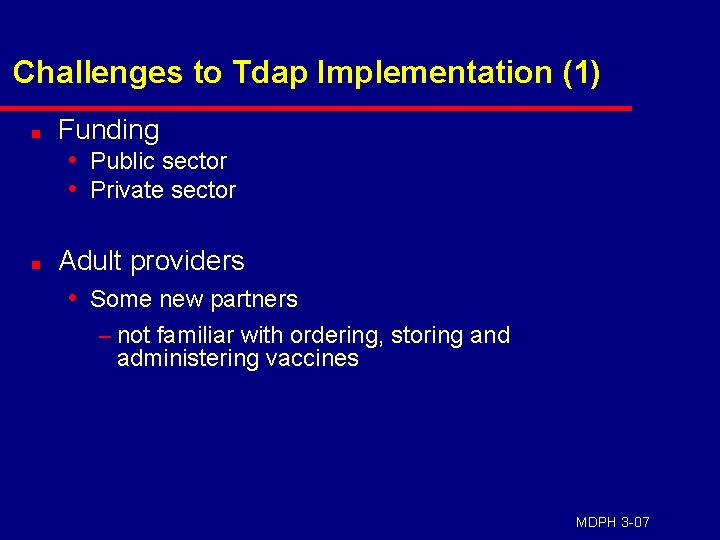 Challenges to Tdap Implementation (1)

- Funding
  - Public sector
  - Private sector

- Adult providers
  - Some new partners
    – not familiar with ordering, storing and administering vaccines

MDPH 3-07